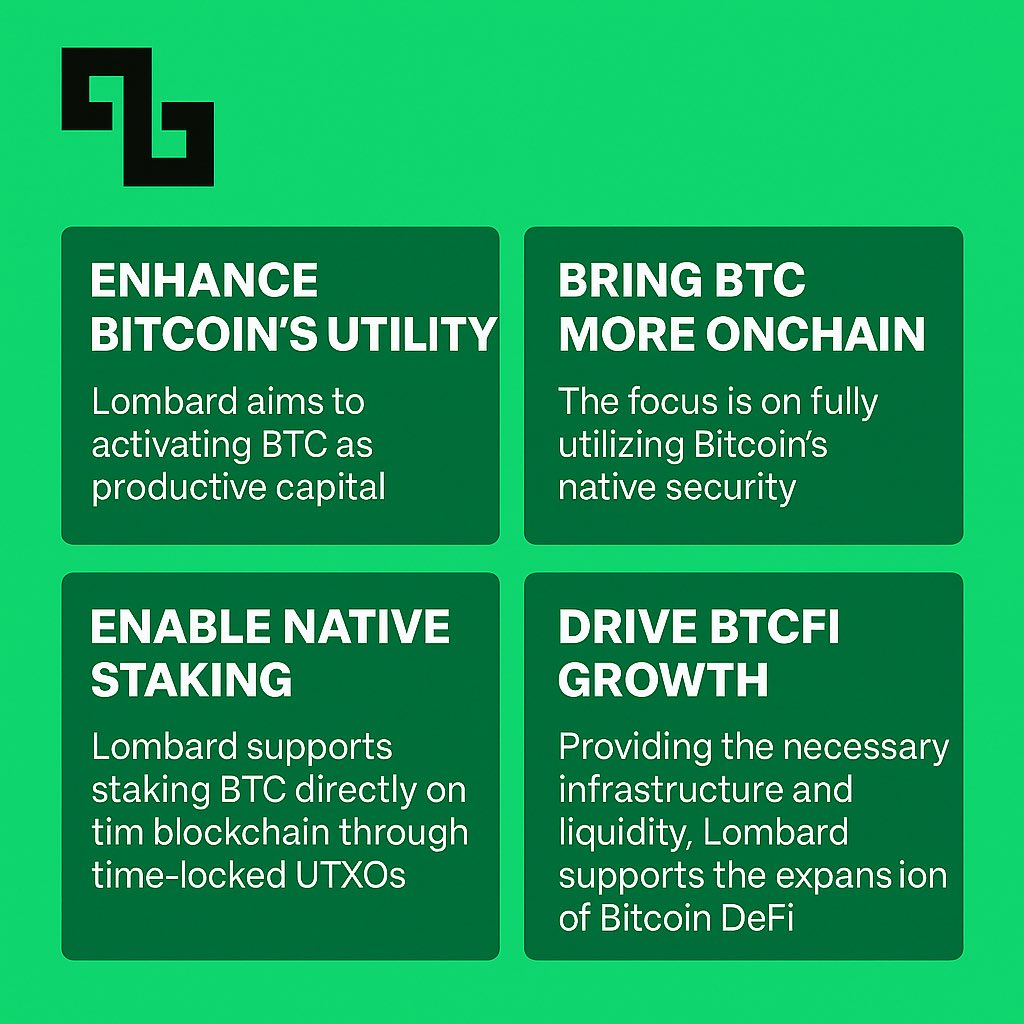 ENHANCE BITCOIN'S UTILITY

Lombard aims to activating BTC as productive capital

BRING BTC MORE ONCHAIN

The focus is on fully utilizing Bitcoin's native security

ENABLE NATIVE STAKING

Lombard supports staking BTC directly on tim blockchain through time-locked UTXOs

DRIVE BTCFI GROWTH

Providing the necessary infrastructure and liquidity, Lombard supports the expans ion of Bitcoin DeFi